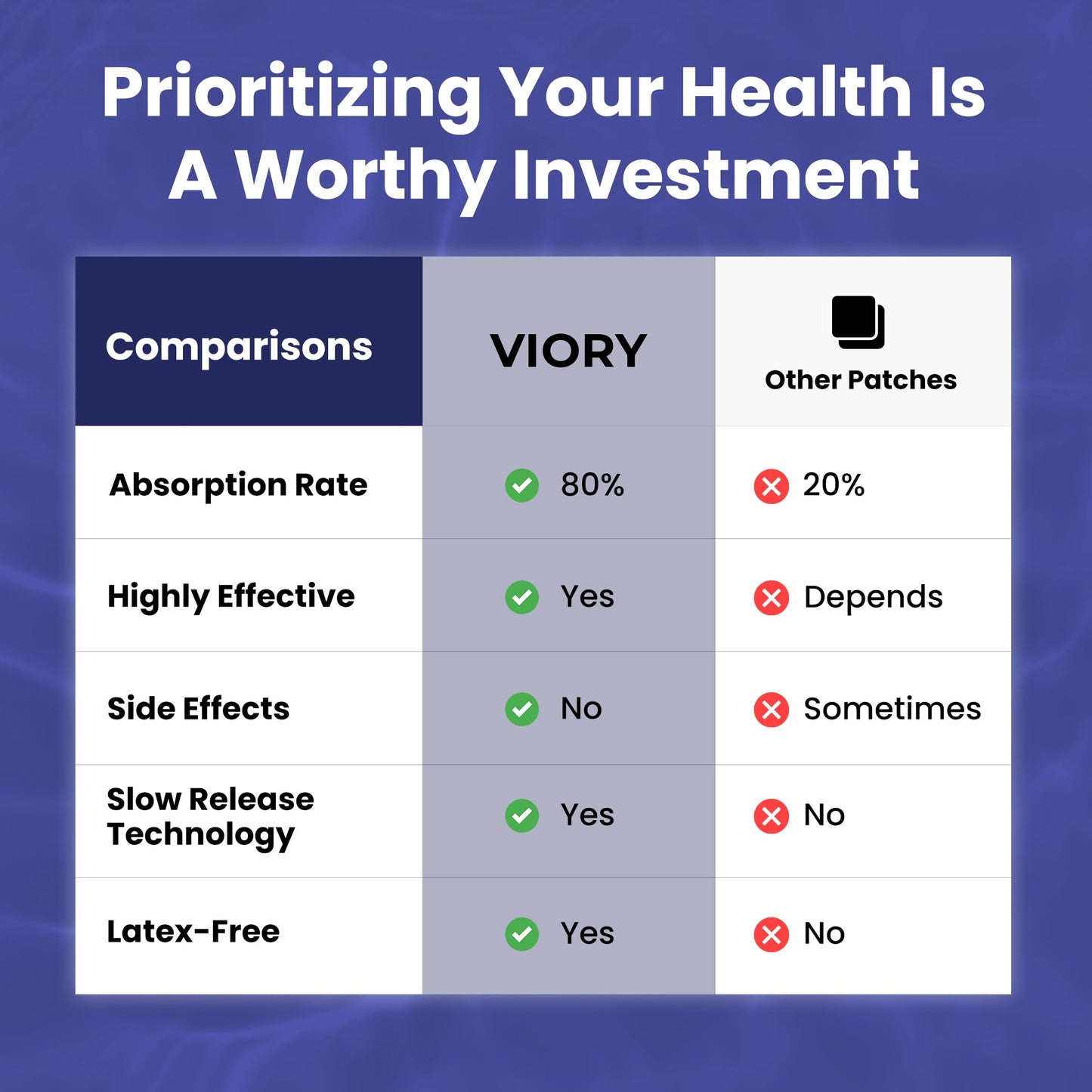 Prioritizing Your Health Is A Worthy Investment

| Comparisons | VIORY | Other Patches |
|---|---|---|
| Absorption Rate | 80% | 20% |
| Highly Effective | Yes | Depends |
| Side Effects | No | Sometimes |
| Slow Release Technology | Yes | No |
| Latex-Free | Yes | No |